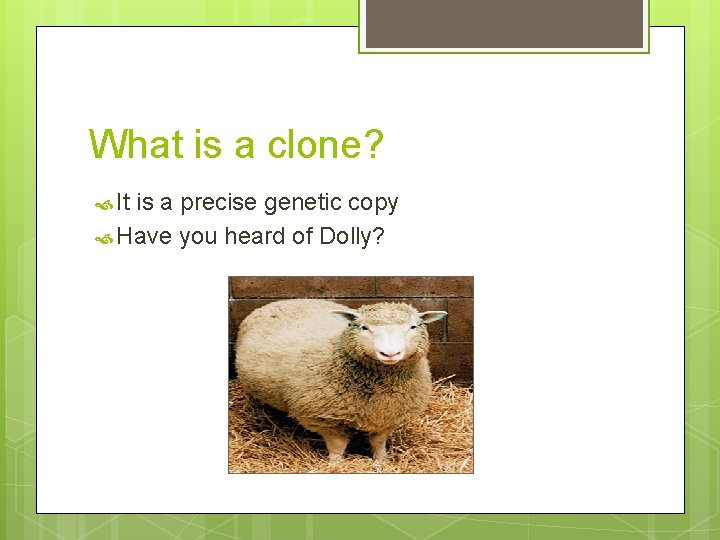 What is a clone?

It is a precise genetic copy

Have you heard of Dolly?